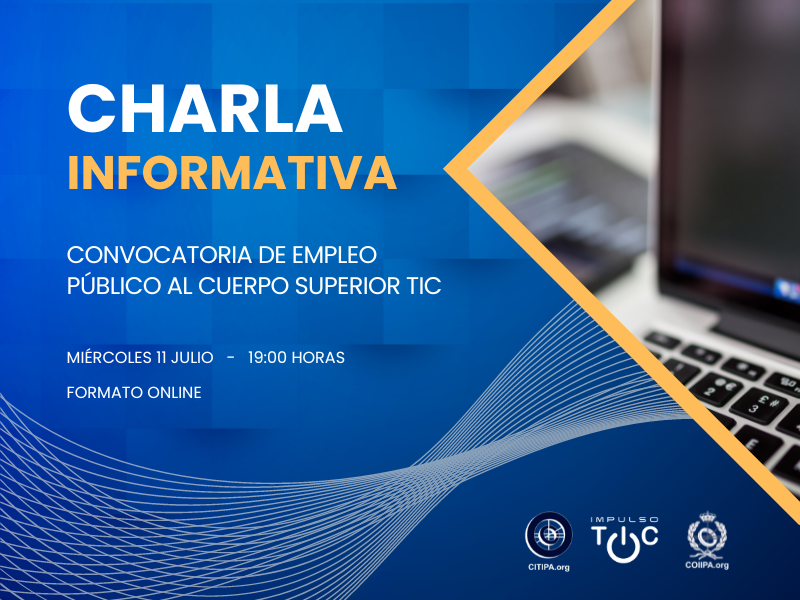 CHARLA
INFORMATIVA

CONVOCATORIA DE EMPLEO PÚBLICO AL CUERPO SUPERIOR TIC

MIÉRCOLES 11 JULIO - 19:00 HORAS

FORMATO ONLINE

CITIPA.org

IMPULSO TIC

COIIPA.org